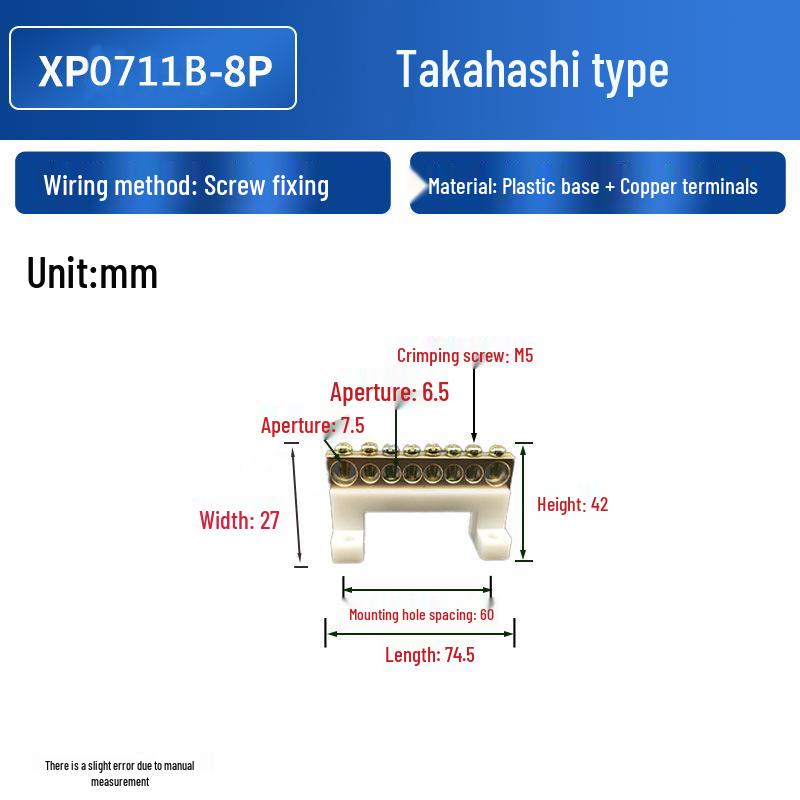 XP0711B-8P

Takahashi type

Wiring method: Screw fixing

Material: Plastic base + Copper terminals

Unit:mm

Crimping screw: M5

Aperture: 6.5

Aperture: 7.5

Width: 27

Height: 42

Mounting hole spacing: 60

Length: 74.5

There is a slight error due to manual measurement